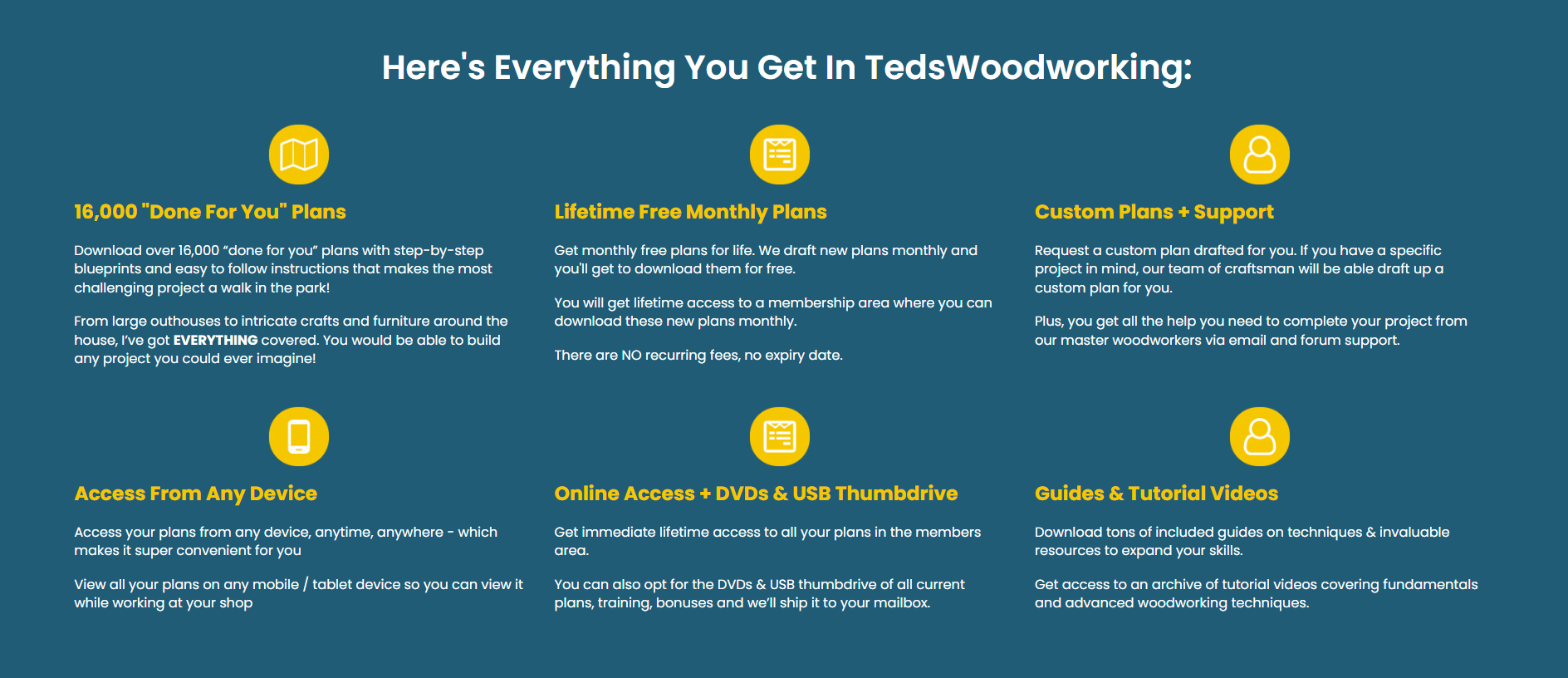 Here's Everything You Get In TedsWoodworking:

16,000 "Done For You" Plans

Download over 16,000 “done for you” plans with step-by-step blueprints and easy to follow instructions that makes the most challenging project a walk in the park!

From large outhouses to intricate crafts and furniture around the house, I've got EVERYTHING covered. You would be able to build any project you could ever imagine!

Lifetime Free Monthly Plans

Get monthly free plans for life. We draft new plans monthly and you'll get to download them for free.

You will get lifetime access to a membership area where you can download these new plans monthly.

There are NO recurring fees, no expiry date.

Custom Plans + Support

Request a custom plan drafted for you. If you have a specific project in mind, our team of craftsman will be able draft up a custom plan for you.

Plus, you get all the help you need to complete your project from our master woodworkers via email and forum support.

Access From Any Device

Access your plans from any device, anytime, anywhere - which makes it super convenient for you

View all your plans on any mobile / tablet device so you can view it while working at your shop

Online Access + DVDs & USB Thumbdrive

Get immediate lifetime access to all your plans in the members area.

You can also opt for the DVDs & USB thumbdrive of all current plans, training, bonuses and we'll ship it to your mailbox.

Guides & Tutorial Videos

Download tons of included guides on techniques & invaluable resources to expand your skills.

Get access to an archive of tutorial videos covering fundamentals and advanced woodworking techniques.